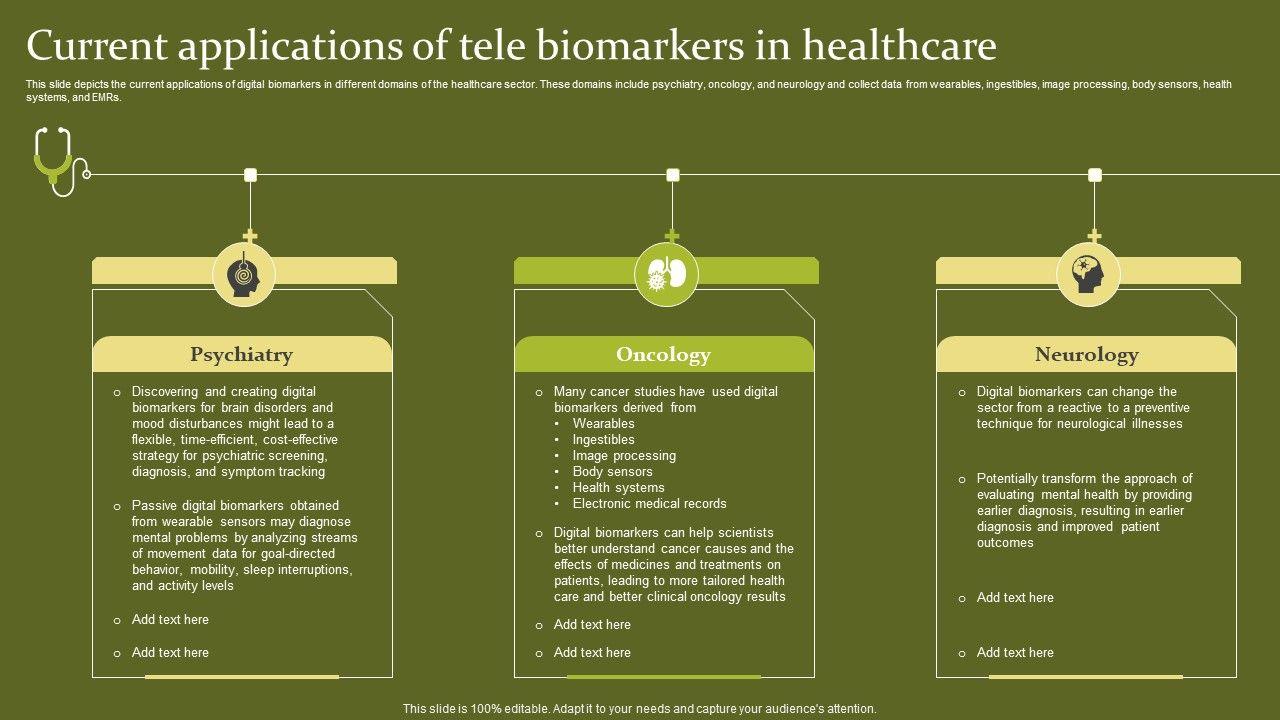 Current applications of tele biomarkers in healthcare

This slide depicts the current applications of digital biomarkers in different domains of the healthcare sector. These domains include psychiatry, oncology, and neurology and collect data from wearables, ingestibles, image processing, body sensors, health systems, and EMRs.

Psychiatry

o Discovering and creating digital biomarkers for brain disorders and mood disturbances might lead to a flexible, time-efficient, cost-effective strategy for psychiatric screening, diagnosis, and symptom tracking

o Passive digital biomarkers obtained from wearable sensors may diagnose mental problems by analyzing streams of movement data for goal-directed behavior, mobility, sleep interruptions, and activity levels

o Add text here

o Add text here

Oncology

o Many cancer studies have used digital biomarkers derived from
• Wearables
• Ingestibles
• Image processing
• Body sensors
• Health systems
• Electronic medical records

o Digital biomarkers can help scientists better understand cancer causes and the effects of medicines and treatments on patients, leading to more tailored health care and better clinical oncology results

o Add text here

o Add text here

Neurology

o Digital biomarkers can change the sector from a reactive to a preventive technique for neurological illnesses

o Potentially transform the approach of evaluating mental health by providing earlier diagnosis, resulting in earlier diagnosis and improved patient outcomes

o Add text here

o Add text here

This slide is 100% editable. Adapt it to your needs and capture your audience's attention.